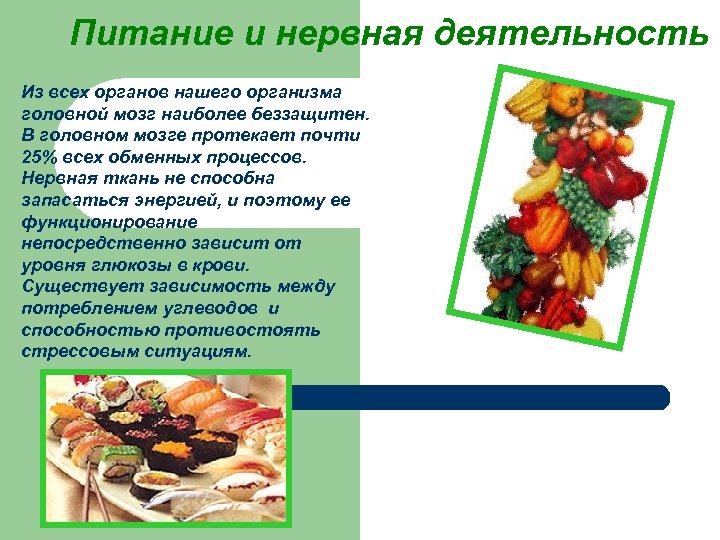 Питание и нервная деятельность

Из всех органов нашего организма головной мозг наиболее беззащитен. В головном мозге протекает почти 25% всех обменных процессов. Нервная ткань не способна запасаться энергией, и поэтому ее функционирование непосредственно зависит от уровня глюкозы в крови. Существует зависимость между потреблением углеводов и способностью противостоять стрессовым ситуациям.